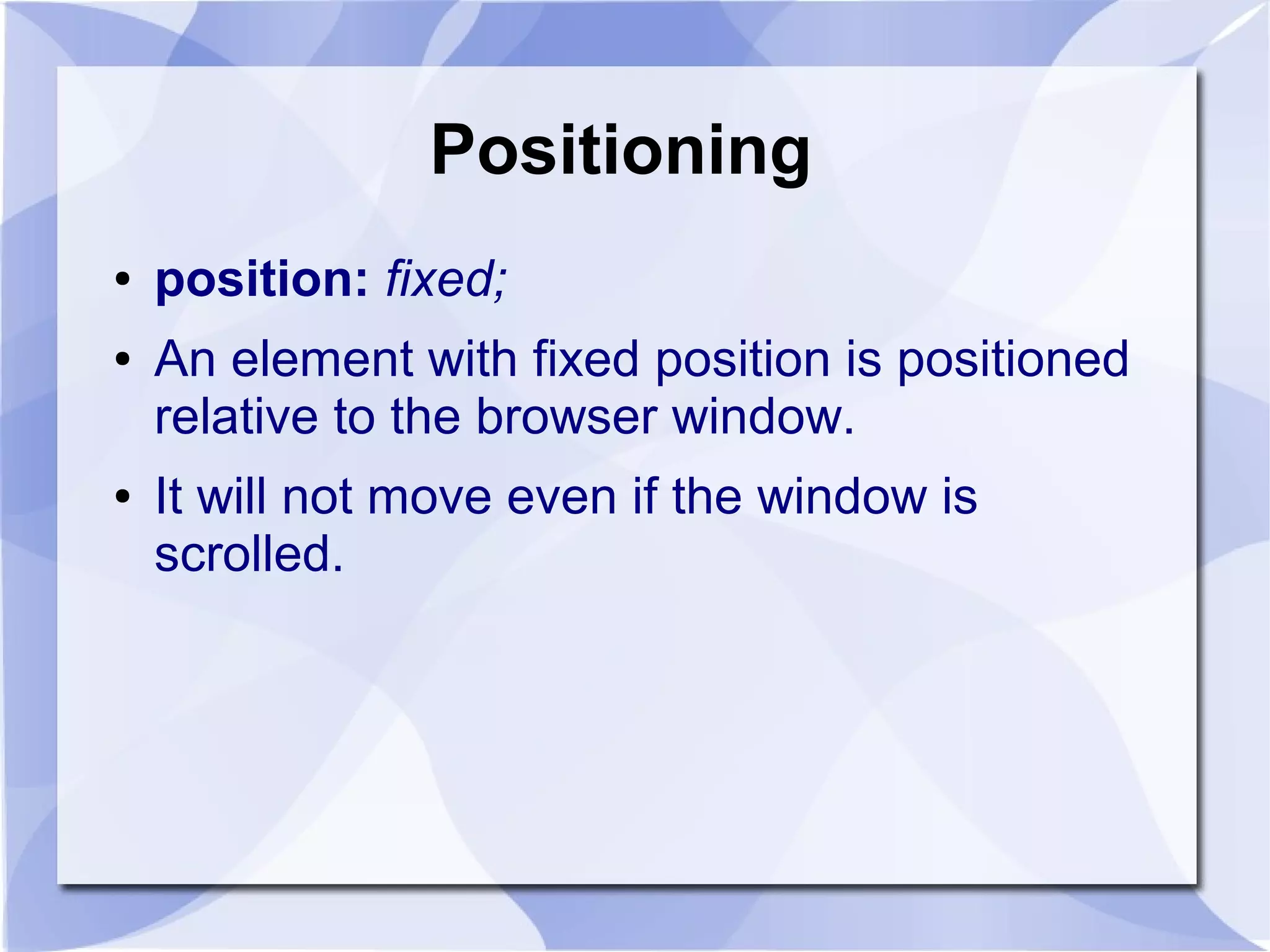 Positioning

• position: fixed;

• An element with fixed position is positioned relative to the browser window.

• It will not move even if the window is scrolled.